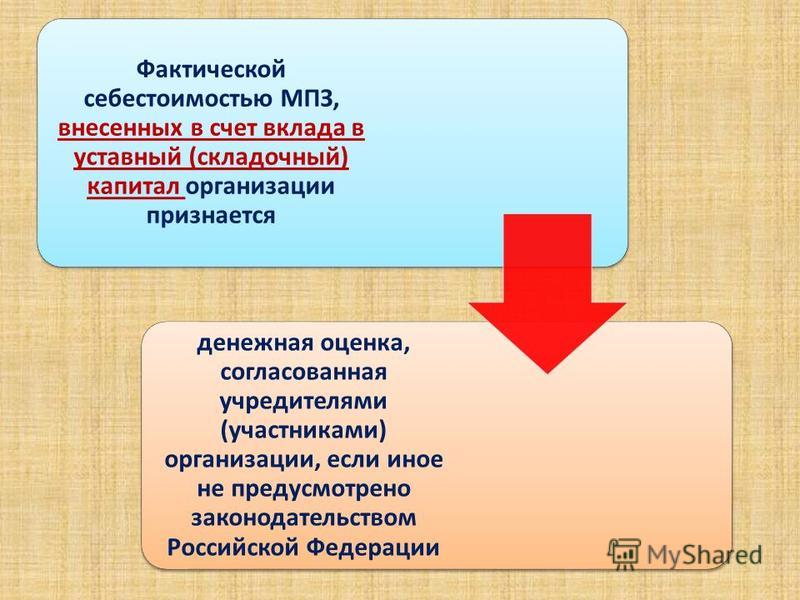 Фактической себестоимостью МПЗ, внесенных в счет вклада в уставный (складочный) капитал организации признается

денежная оценка, согласованная учредителями (участниками) организации, если иное не предусмотрено законодательством Российской Федерации

MyShared